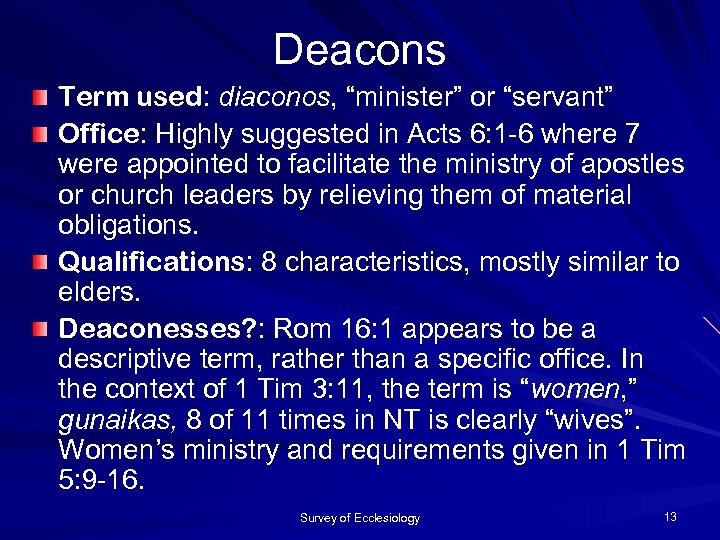 Deacons

Term used: diaconos, “minister” or “servant”

Office: Highly suggested in Acts 6:1-6 where 7 were appointed to facilitate the ministry of apostles or church leaders by relieving them of material obligations.

Qualifications: 8 characteristics, mostly similar to elders.

Deaconesses?: Rom 16:1 appears to be a descriptive term, rather than a specific office. In the context of 1 Tim 3:11, the term is “women,” gunaikas, 8 of 11 times in NT is clearly “wives”. Women’s ministry and requirements given in 1 Tim 5:9-16.

Survey of Ecclesiology

13